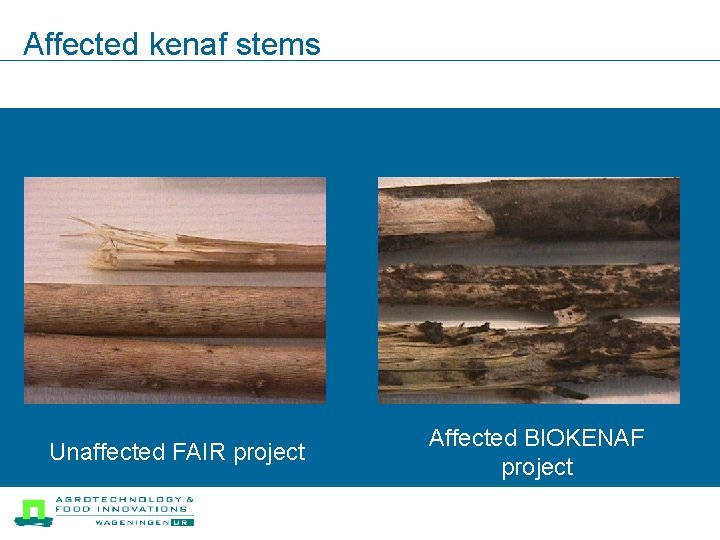 Affected kenaf stems

Unaffected FAIR project

Affected BIOKENAF project

AGROTECHNOLOGY & FOOD INNOVATIONS
WAGENINGEN UR